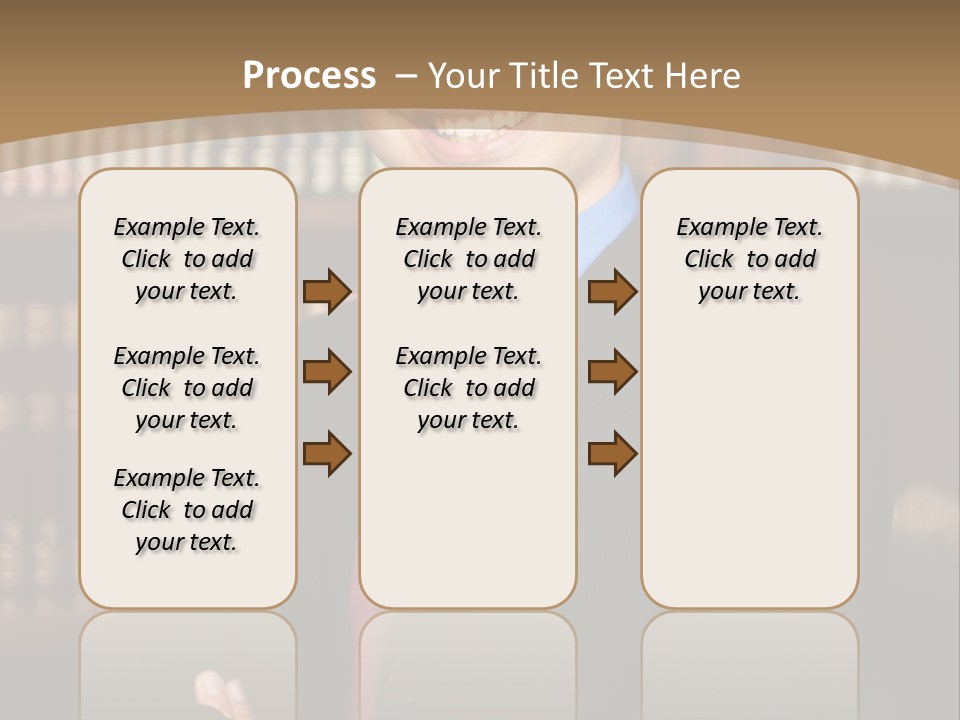 Process – Your Title Text Here

Example Text. Click to add your text.

Example Text. Click to add your text.

Example Text. Click to add your text.

Example Text. Click to add your text.

Example Text. Click to add your text.

Example Text. Click to add your text.